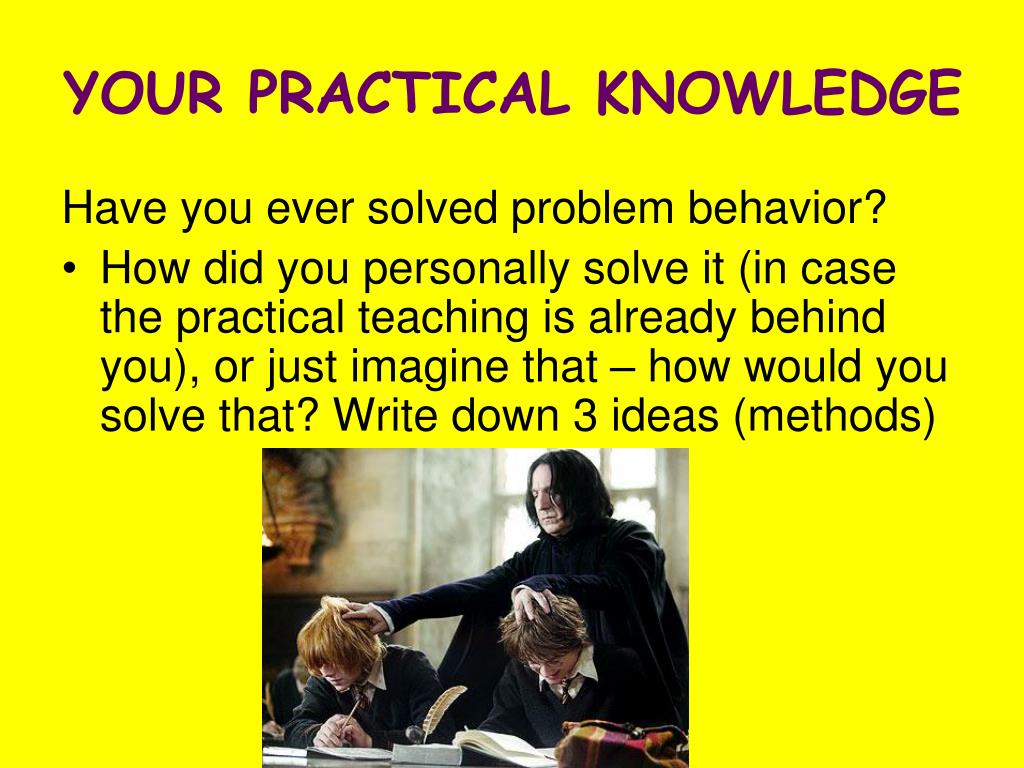 YOUR PRACTICAL KNOWLEDGE

Have you ever solved problem behavior?

• How did you personally solve it (in case the practical teaching is already behind you), or just imagine that – how would you solve that? Write down 3 ideas (methods)